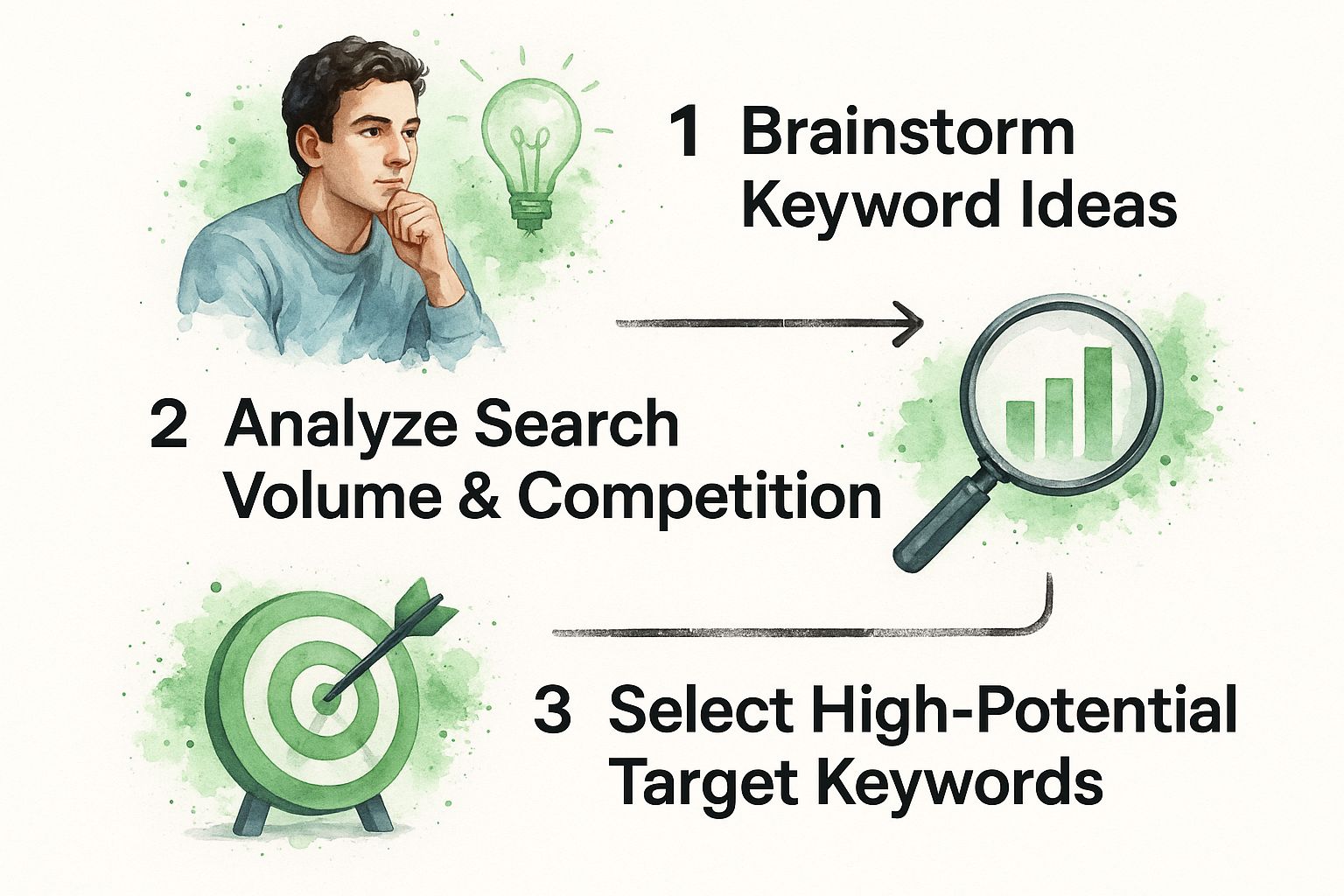 1 Brainstorm Keyword Ideas

2 Analyze Search Volume & Competition

3 Select High-Potential Target Keywords